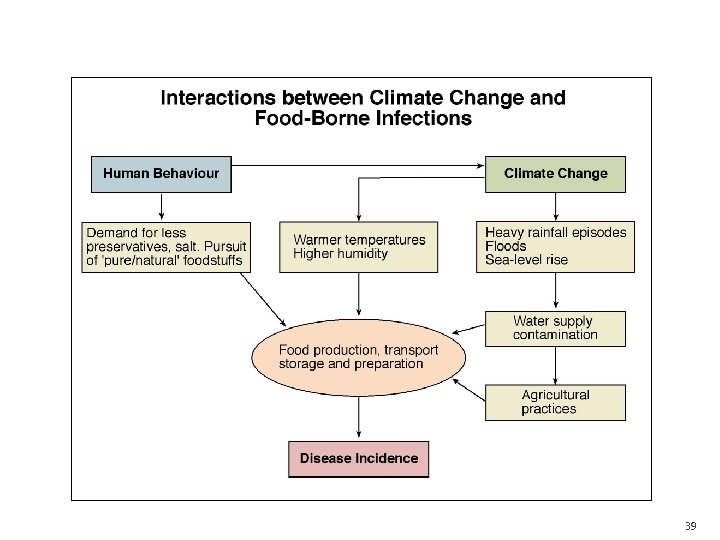 Interactions between Climate Change and Food-Borne Infections

Human Behaviour

Climate Change

Demand for less preservatives, salt. Pursuit of 'pure/natural' foodstuffs

Warmer temperatures
Higher humidity

Heavy rainfall episodes
Floods
Sea-level rise

Water supply contamination

Food production, transport storage and preparation

Agricultural practices

Disease Incidence

39